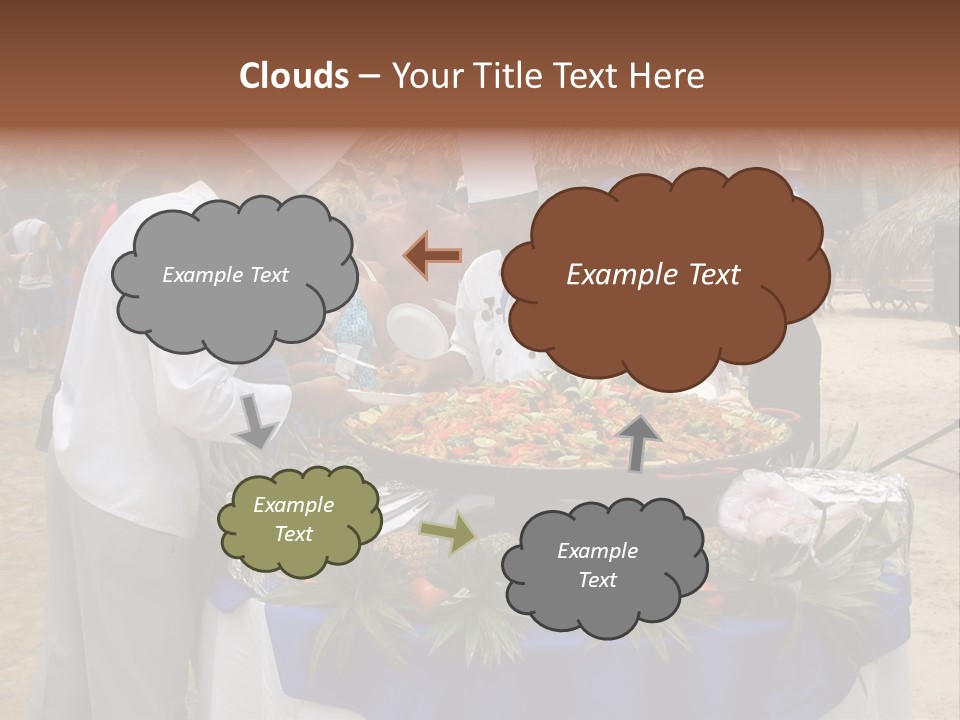 Clouds – Your Title Text Here

Example Text

Example Text

Example Text

Example Text